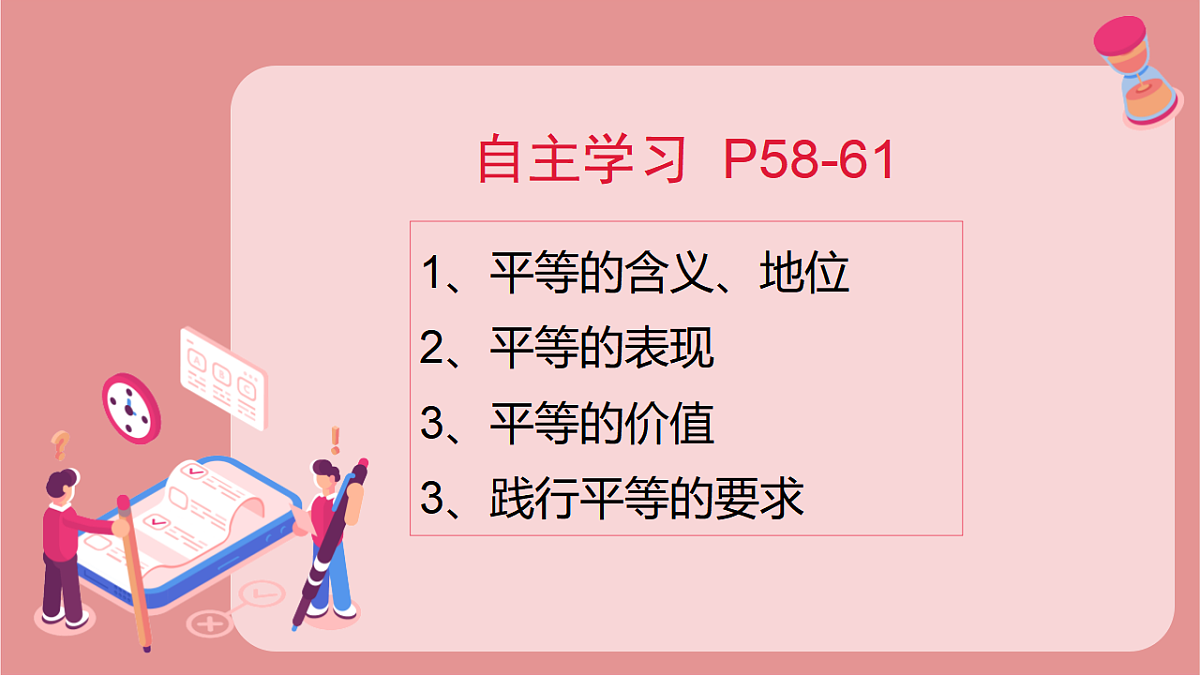 自主学习 P58-61

1、平等的含义、地位
2、平等的表现
3、平等的价值
3、践行平等的要求